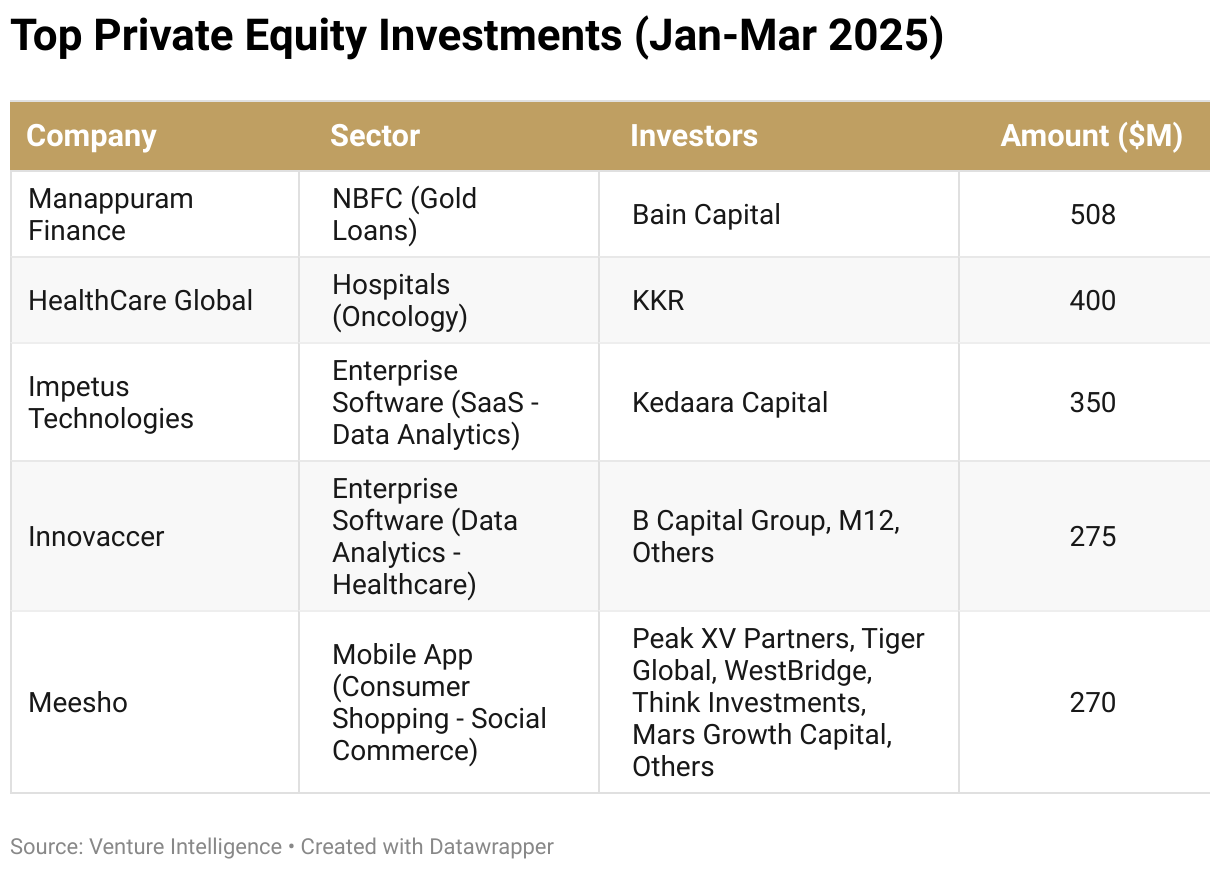 Top Private Equity Investments (Jan-Mar 2025)

| Company | Sector | Investors | Amount ($M) |
|---|---|---|---|
| Manappuram Finance | NBFC (Gold Loans) | Bain Capital | 508 |
| HealthCare Global | Hospitals (Oncology) | KKR | 400 |
| Impetus Technologies | Enterprise Software (SaaS - Data Analytics) | Kedaara Capital | 350 |
| Innovaccer | Enterprise Software (Data Analytics - Healthcare) | B Capital Group, M12, Others | 275 |
| Meesho | Mobile App (Consumer Shopping - Social Commerce) | Peak XV Partners, Tiger Global, WestBridge, Think Investments, Mars Growth Capital, Others | 270 |

Source: Venture Intelligence • Created with Datawrapper